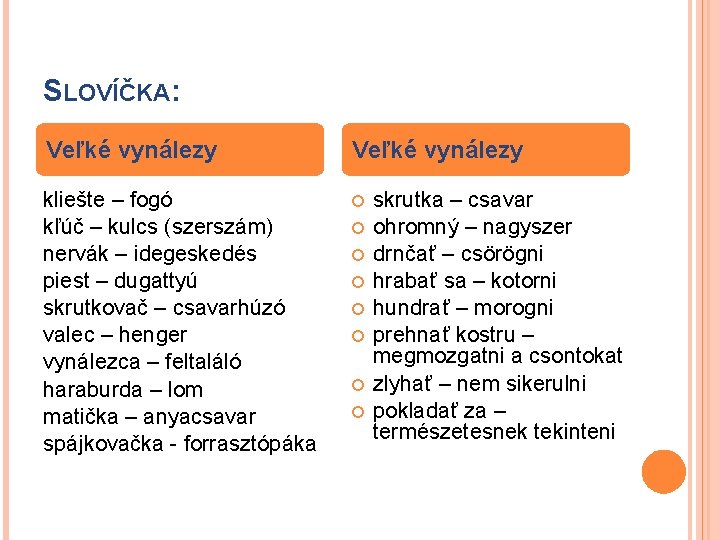 SLOVÍČKA:

Veľké vynálezy

kliešte – fogó
kľúč – kulcs (szerszám)
nervák – idegeskedés
piest – dugattyú
skrutkovač – csavarhúzó
valec – henger
vynálezca – feltaláló
haraburda – lom
matička – anyacsavar
spájkovačka - forrasztópáka

Veľké vynálezy

skrutka – csavar
ohromný – nagyszer
drnčať – csörögni
hrabať sa – kotorni
hundrať – morogni
prehnať kostru – megmozgatni a csontokat
zlyhať – nem sikerulni
pokladať za – természetesnek tekinteni